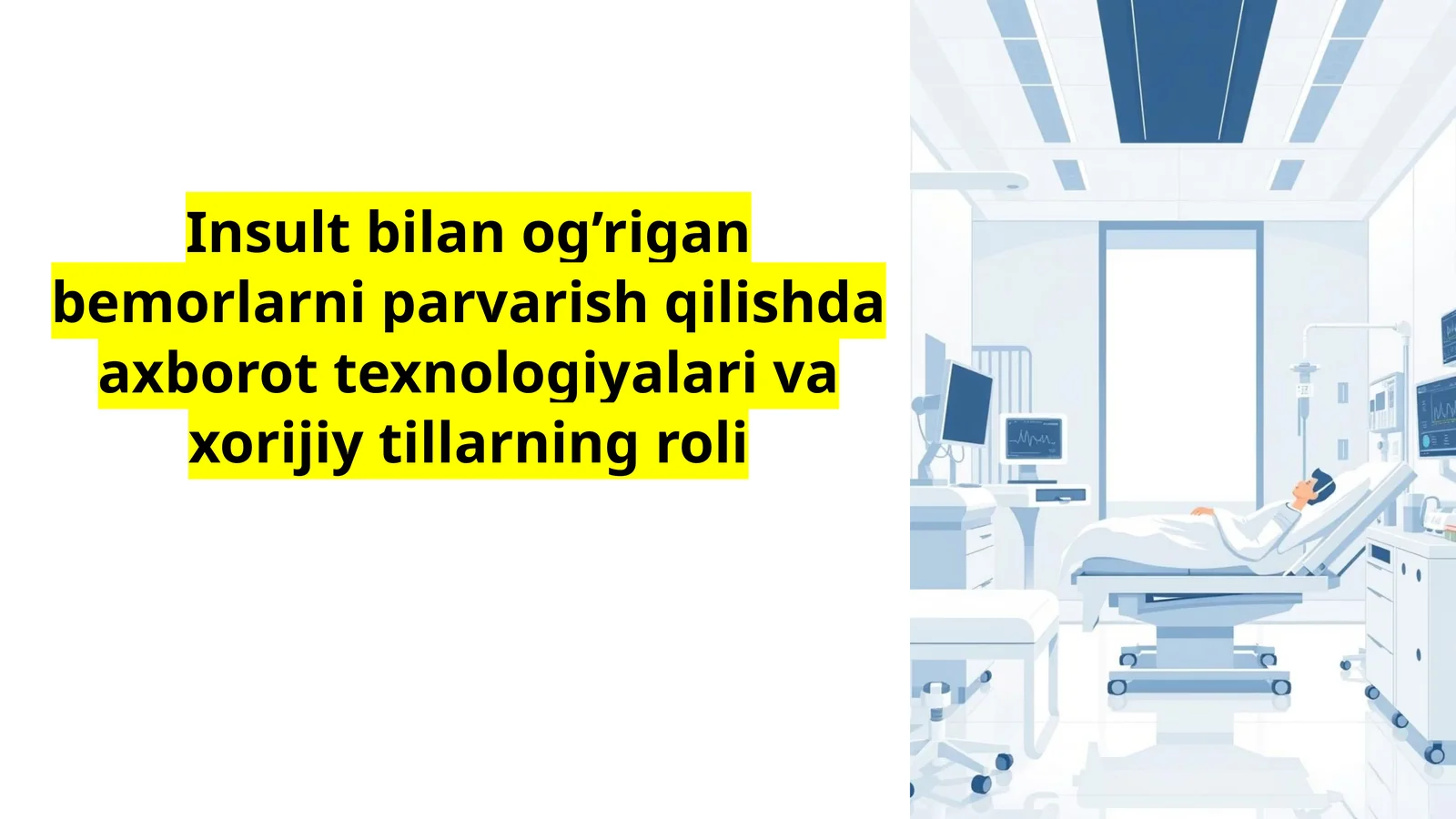 Insult bilan og’rigan bemorlarni parvarish qilishda axborot texnologiyalari va xorijiy tillarning roli